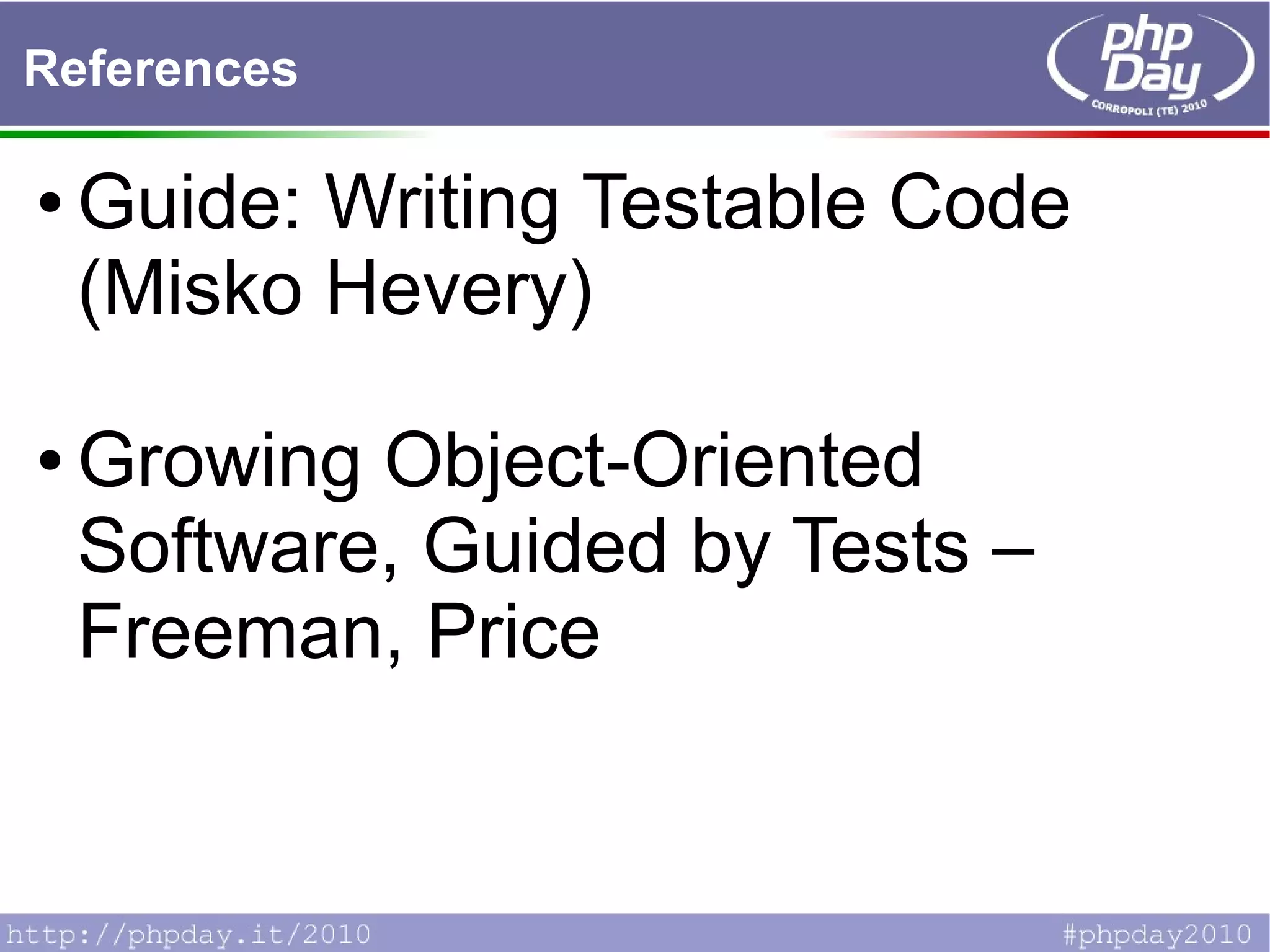 References

php Day CORROPOLI (TE) 2010

• Guide: Writing Testable Code (Misko Hevery)

• Growing Object-Oriented Software, Guided by Tests – Freeman, Price

http://phpday.it/2010

#phpday2010